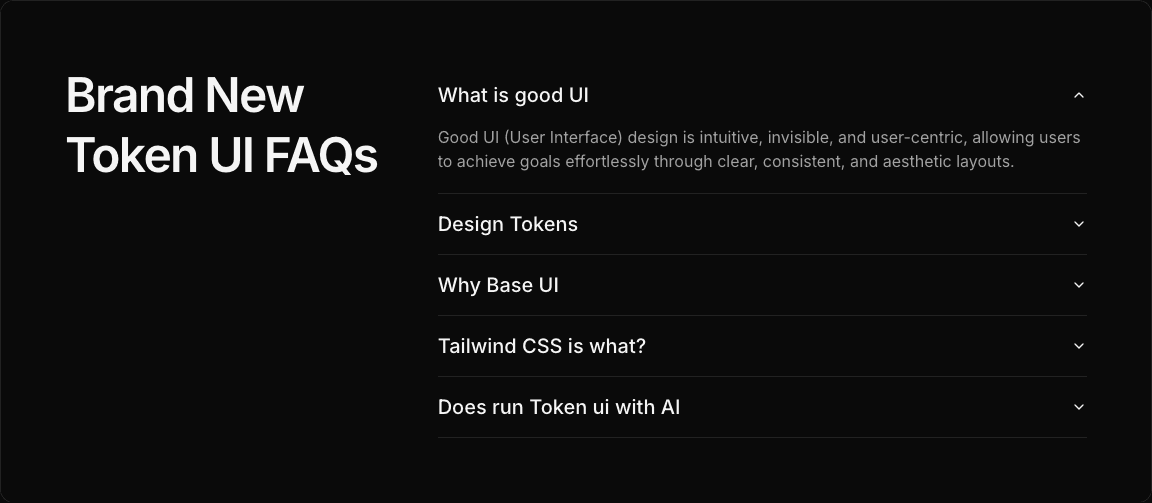 Brand New Token UI FAQs

What is good UI

Good UI (User Interface) design is intuitive, invisible, and user-centric, allowing users to achieve goals effortlessly through clear, consistent, and aesthetic layouts.

Design Tokens

Why Base UI

Tailwind CSS is what?

Does run Token ui with AI